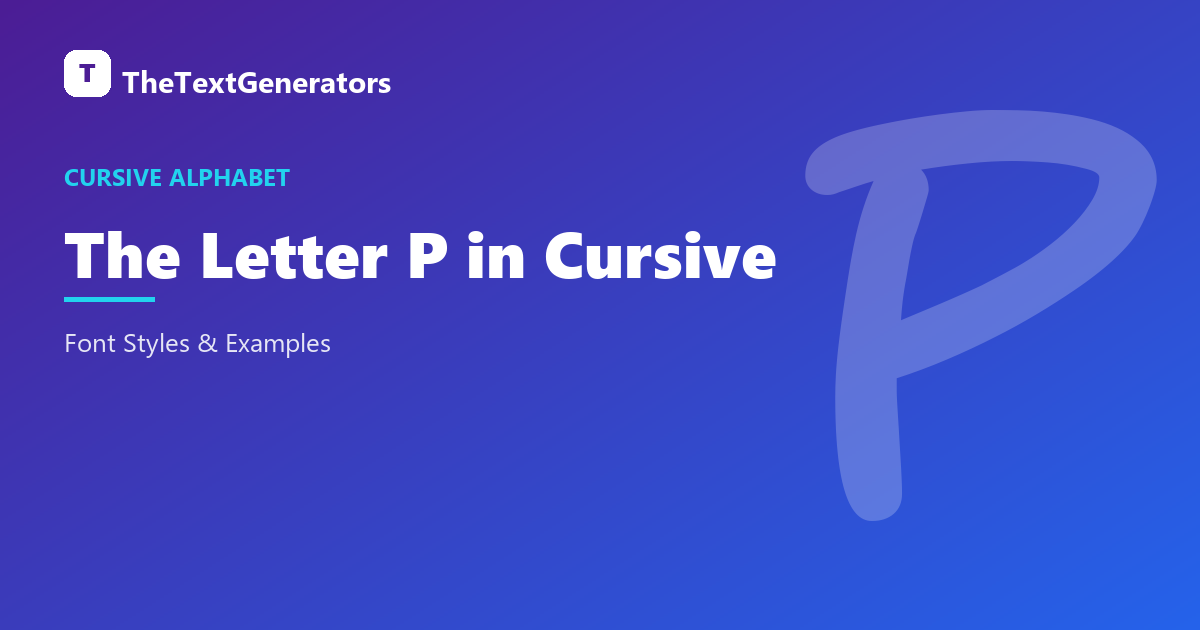 T
TheTextGenerators

CURSIVE ALPHABET

The Letter P in Cursive

Font Styles & Examples

P